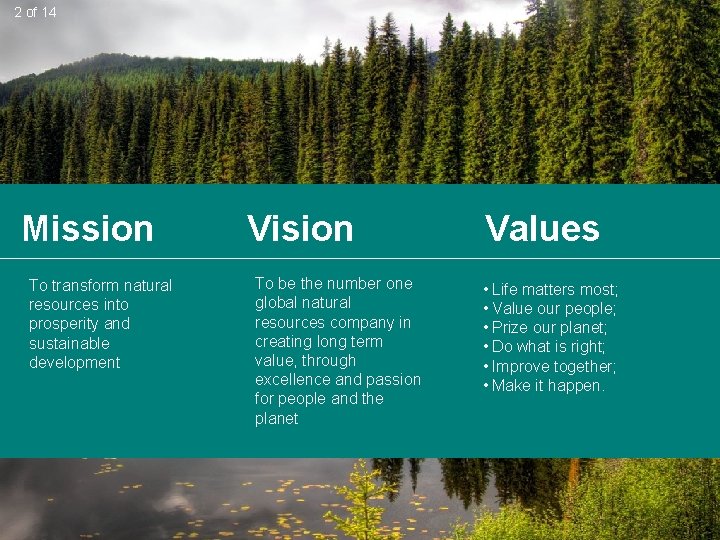 2 of 14

Mission

To transform natural resources into prosperity and sustainable development

Vision

To be the number one global natural resources company in creating long term value, through excellence and passion for people and the planet

Values

• Life matters most;
• Value our people;
• Prize our planet;
• Do what is right;
• Improve together;
• Make it happen.